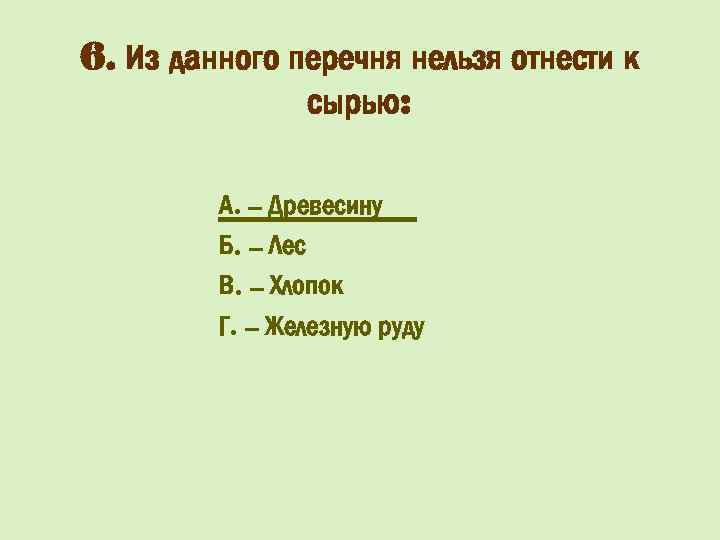 6. Из данного перечня нельзя отнести к сырью:

А. – Древесину

Б. – Лес

В. – Хлопок

Г. – Железную руду